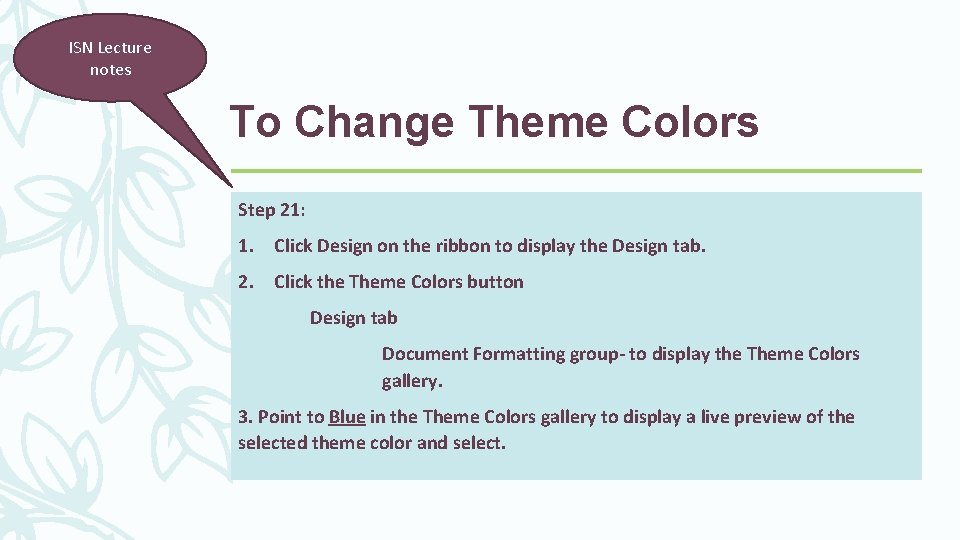 ISN Lecture notes

To Change Theme Colors

Step 21:

1. Click Design on the ribbon to display the Design tab.

2. Click the Theme Colors button

Design tab

Document Formatting group- to display the Theme Colors gallery.

3. Point to Blue in the Theme Colors gallery to display a live preview of the selected theme color and select.